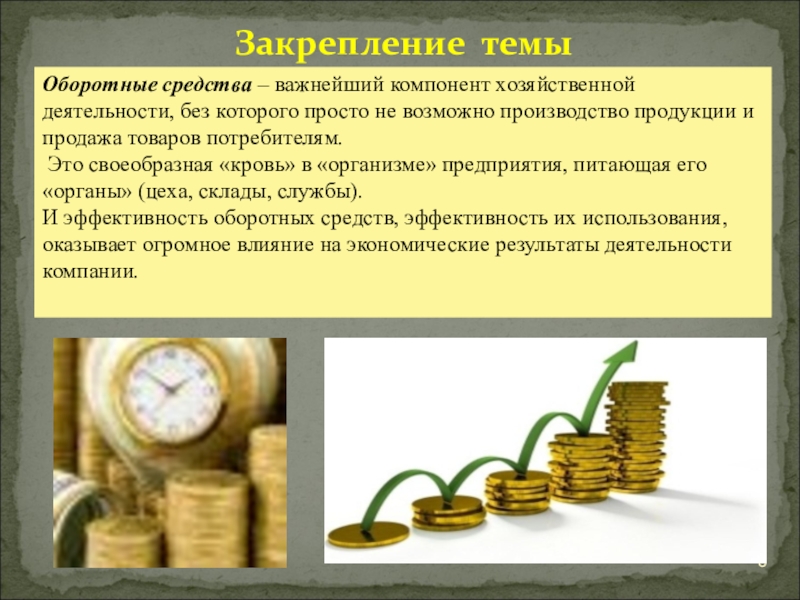 Закрепление темы

Оборотные средства – важнейший компонент хозяйственной деятельности, без которого просто не возможно производство продукции и продажа товаров потребителям.
Это своеобразная «кровь» в «организме» предприятия, питающая его «органы» (цеха, склады, службы).
И эффективность оборотных средств, эффективность их использования, оказывает огромное влияние на экономические результаты деятельности компании.